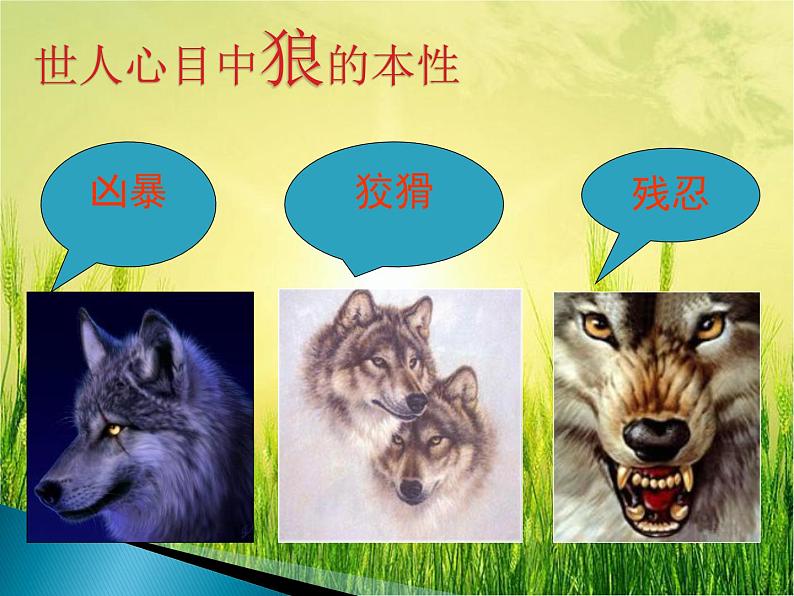 世人心目中狼的本性

凶暴

狡猾

残忍